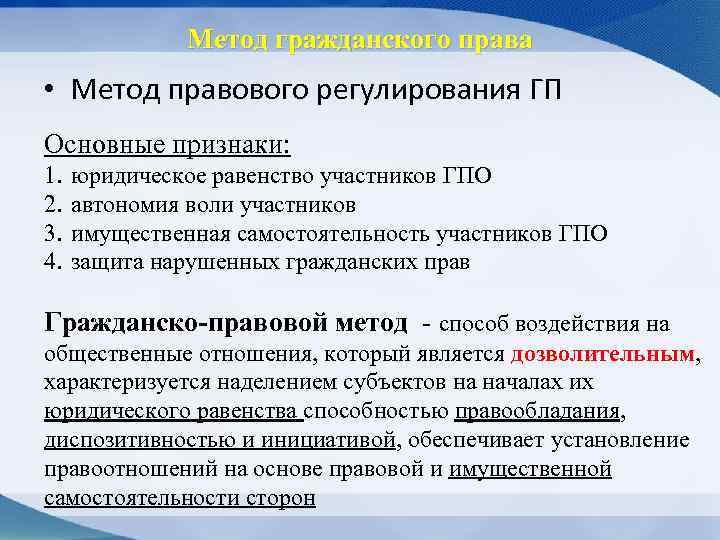 Метод гражданского права

• Метод правового регулирования ГП

Основные признаки:
1. юридическое равенство участников ГПО
2. автономия воли участников
3. имущественная самостоятельность участников ГПО
4. защита нарушенных гражданских прав

Гражданско-правовой метод - способ воздействия на общественные отношения, который является дозволительным, характеризуется наделением субъектов на началах их юридического равенства способностью правообладания, диспозитивностью и инициативой, обеспечивает установление правоотношений на основе правовой и имущественной самостоятельности сторон